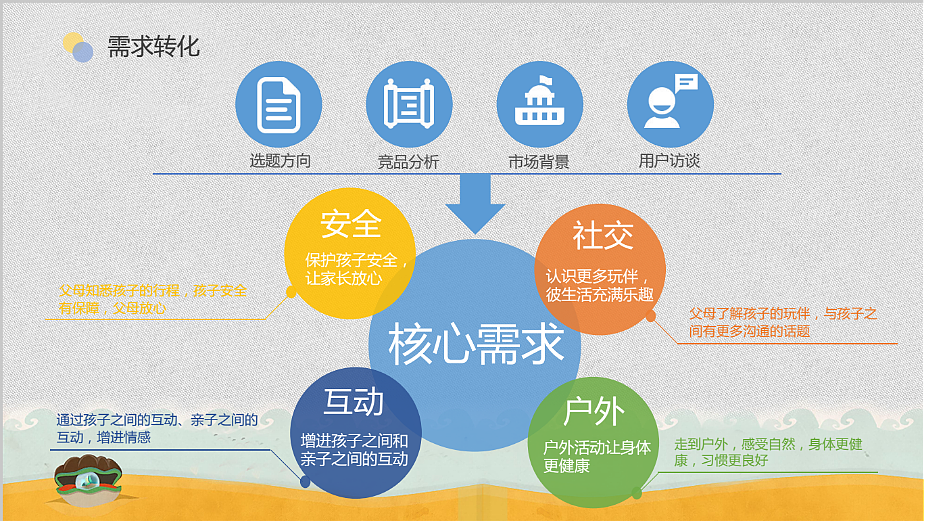 需求转化

选题方向

竞品分析

市场背景

用户访谈

安全

保护孩子安全，让家长放心

父母知悉孩子的行程，孩子安全有保障，父母放心

社交

认识更多玩伴，彼生活充满乐趣

父母了解孩子的玩伴，与孩子之间有更多沟通的话题

核心需求

互动

增进孩子之间和亲子之间的互动

通过孩子之间的互动、亲子之间的互动，增进情感

户外

户外活动让身体更健康

走到户外，感受自然，身体更健康，习惯更良好